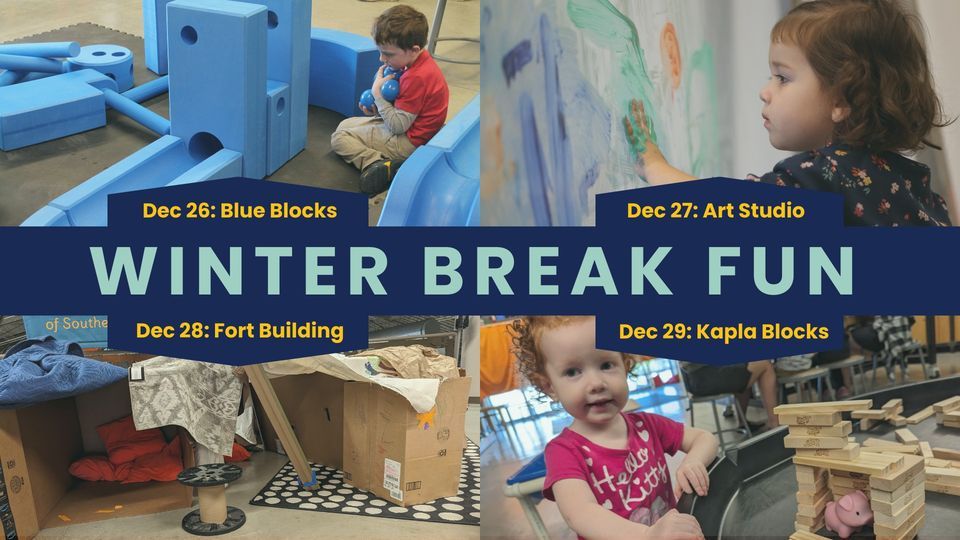 Dec 26: Blue Blocks

Dec 27: Art Studio

WINTER BREAK FUN

of Southe

Dec 28: Fort Building

Dec 29: Kapla Blocks

Hello Kitty